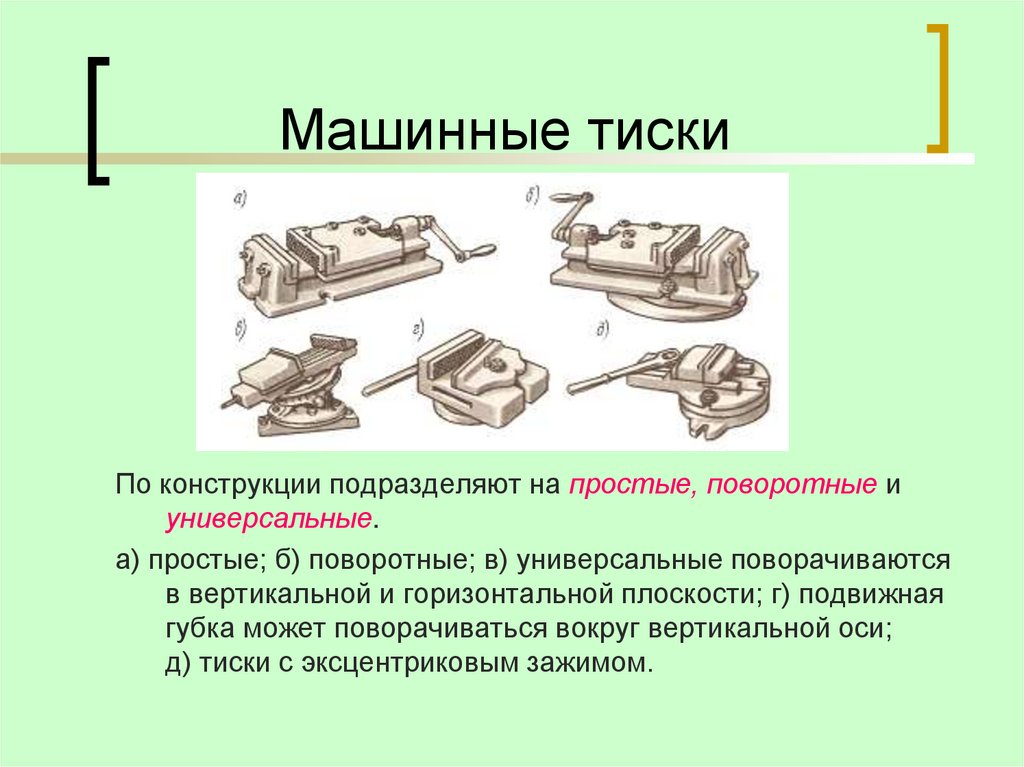 Машинные тиски

а)

б)

в)

г)

д)

По конструкции подразделяют на простые, поворотные и универсальные.

а) простые; б) поворотные; в) универсальные поворачиваются в вертикальной и горизонтальной плоскости; г) подвижная губка может поворачиваться вокруг вертикальной оси; д) тиски с эксцентриковым зажимом.